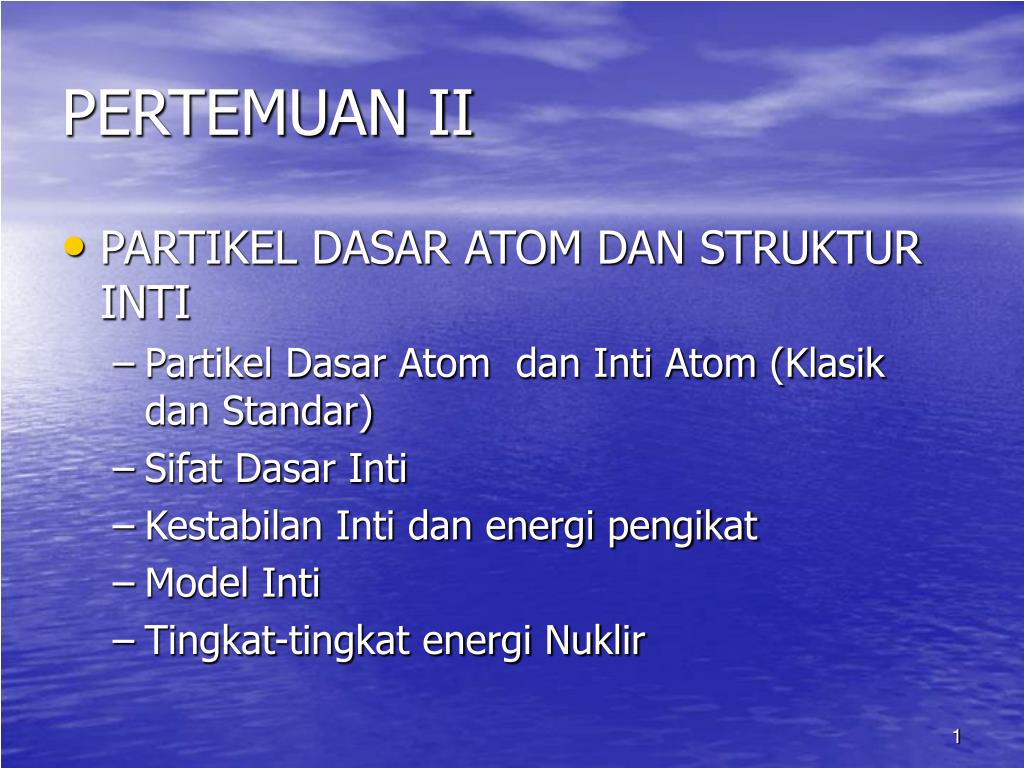 PERTEMUAN II

• PARTIKEL DASAR ATOM DAN STRUKTUR INTI
– Partikel Dasar Atom  dan Inti Atom (Klasik dan Standar)
– Sifat Dasar Inti
– Kestabilan Inti dan energi pengikat
– Model Inti
– Tingkat-tingkat energi Nuklir

1